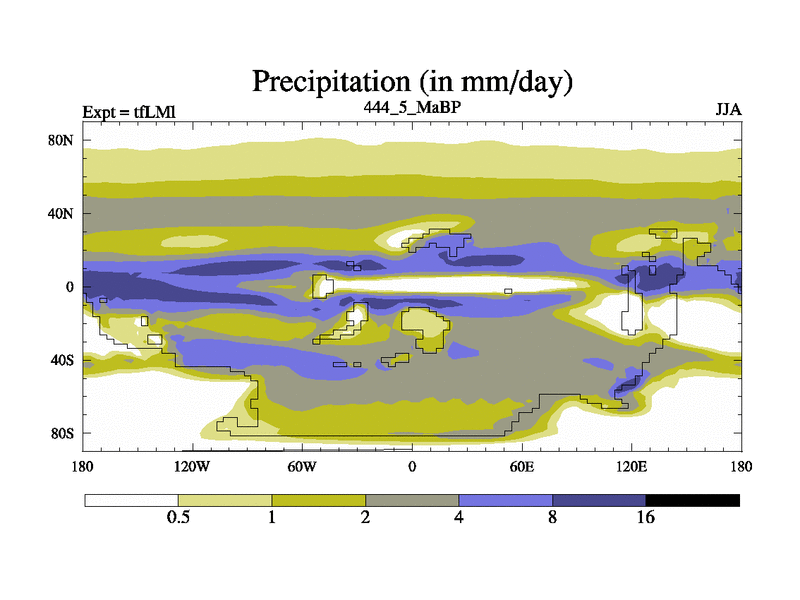 Precipitation (in mm/day)

Expt = tfLMl

444_5_MaBP

JJA

80N
40N
0
40S
80S

180
120W
60W
0
60E
120E
180

0.5
1
2
4
8
16